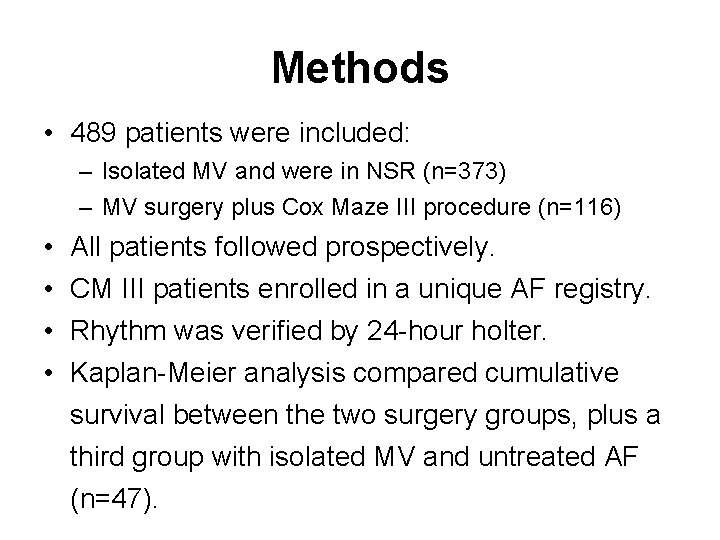 Methods

• 489 patients were included:
– Isolated MV and were in NSR (n=373)
– MV surgery plus Cox Maze III procedure (n=116)
• All patients followed prospectively.
• CM III patients enrolled in a unique AF registry.
• Rhythm was verified by 24-hour holter.
• Kaplan-Meier analysis compared cumulative survival between the two surgery groups, plus a third group with isolated MV and untreated AF (n=47).